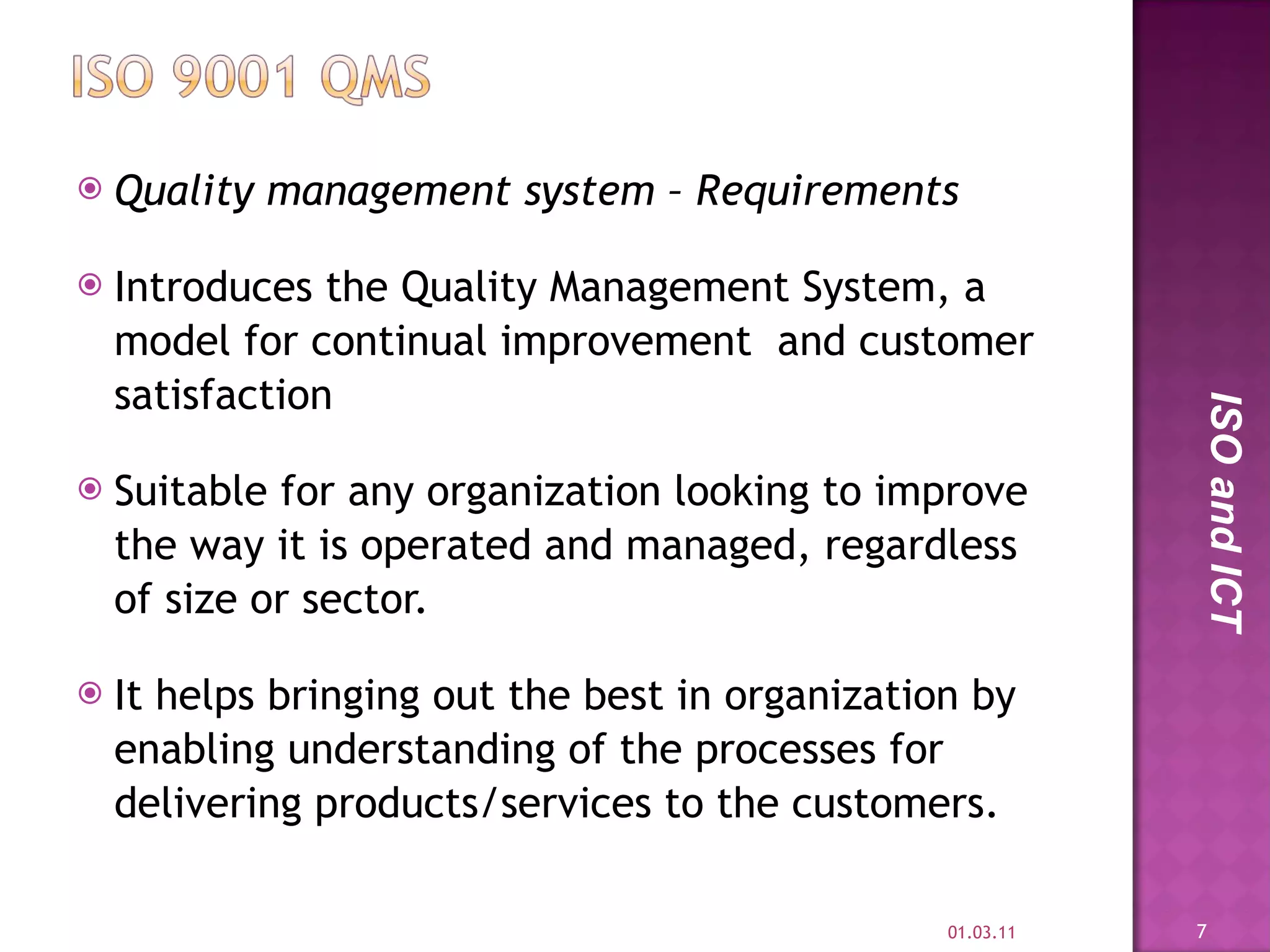 ISO 9001 QMS

Quality management system – Requirements

Introduces the Quality Management System, a model for continual improvement and customer satisfaction

Suitable for any organization looking to improve the way it is operated and managed, regardless of size or sector.

It helps bringing out the best in organization by enabling understanding of the processes for delivering products/services to the customers.

ISO and ICT

01.03.11

7